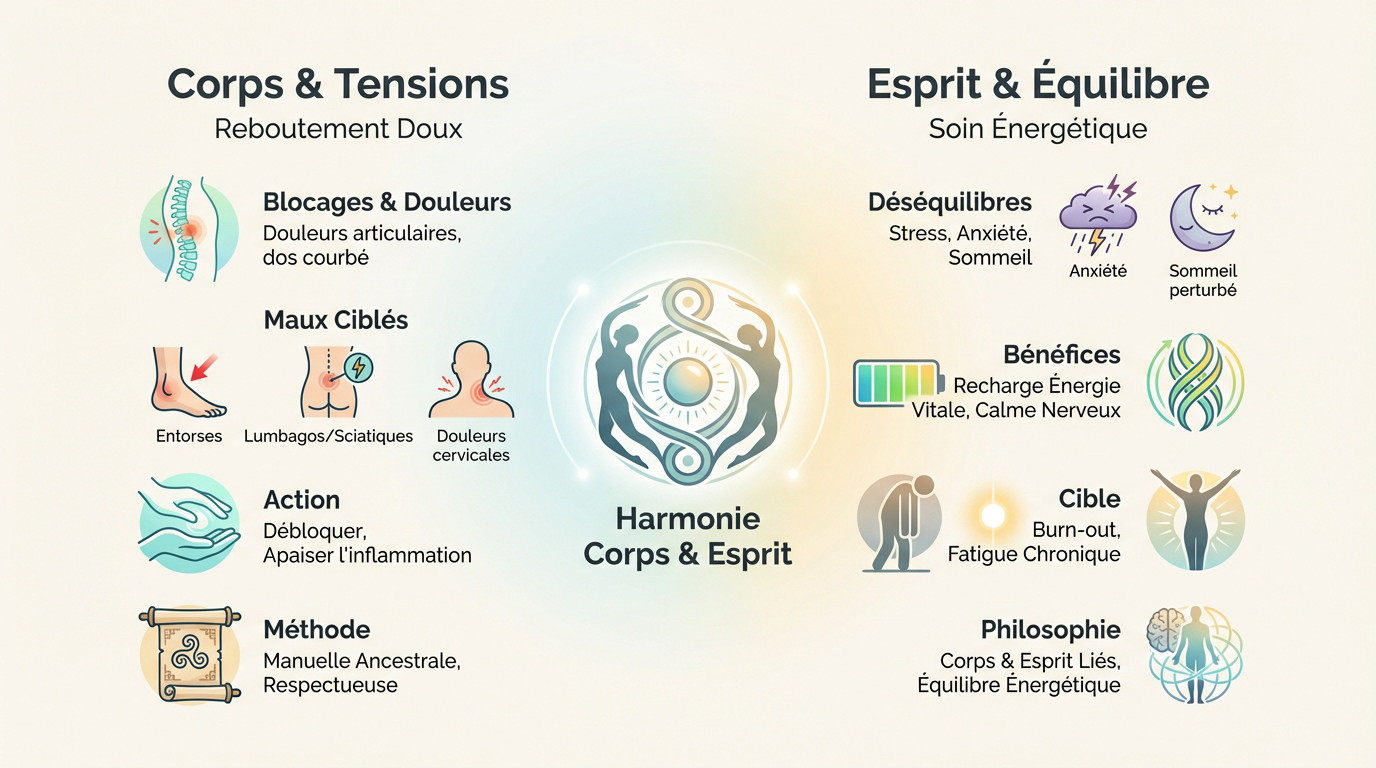 Corps & Tensions
Reboutement Doux

Blocages & Douleurs
Douleurs articulaires, dos courbé

Maux Ciblés

Entorses

Lumbagos/Sciatiques

Douleurs cervicales

Action
Débloquer, Apaiser l'inflammation

Méthode
Manuelle Ancestrale, Respectueuse

Harmonie
Corps & Esprit

Esprit & Équilibre
Soin Énergétique

Déséquilibres
Stress, Anxiété, Sommeil

Anxiété

Sommeil perturbé

Bénéfices
Recharge Énergie Vitale, Calme Nerveux

Cible
Burn-out, Fatigue Chronique

Philosophie
Corps & Esprit Liés, Équilibre Énergétique